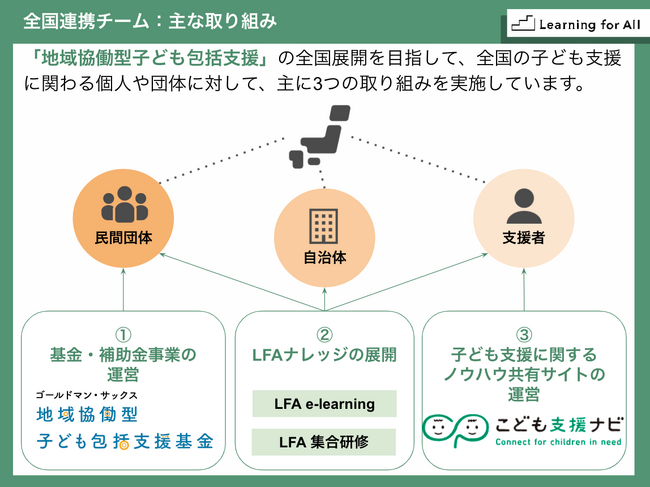 全国連携チーム：主な取り組み

Learning for All

「地域協働型子ども包括支援」の全国展開を目指して、全国の子ども支援に関わる個人や団体に対して、主に3つの取り組みを実施しています。

民間団体

自治体

支援者

①
基金・補助金事業の運営

ゴールドマン・サックス
地域協働型
子ども包括支援基金

②
LFAナレッジの展開

LFA e-learning

LFA 集合研修

③
子ども支援に関するノウハウ共有サイトの運営

こども支援ナビ
Connect for children in need